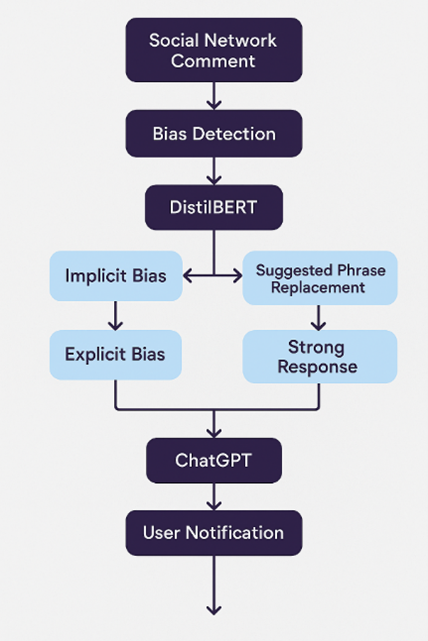 Social Network Comment

Bias Detection

DistilBERT

Implicit Bias

Suggested Phrase Replacement

Explicit Bias

Strong Response

ChatGPT

User Notification